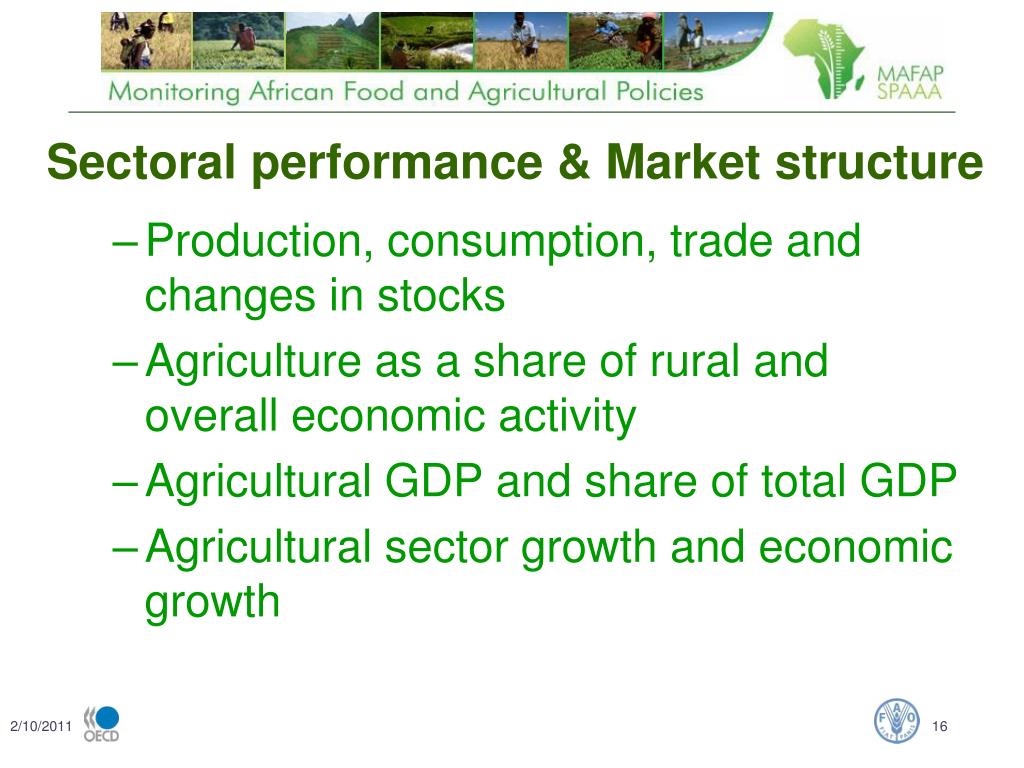 Monitoring African Food and Agricultural Policies

MAFAP
SPAAA

Sectoral performance & Market structure

– Production, consumption, trade and changes in stocks

– Agriculture as a share of rural and overall economic activity

– Agricultural GDP and share of total GDP

– Agricultural sector growth and economic growth

2/10/2011

OECD

FAO
FIAT PANIS

16